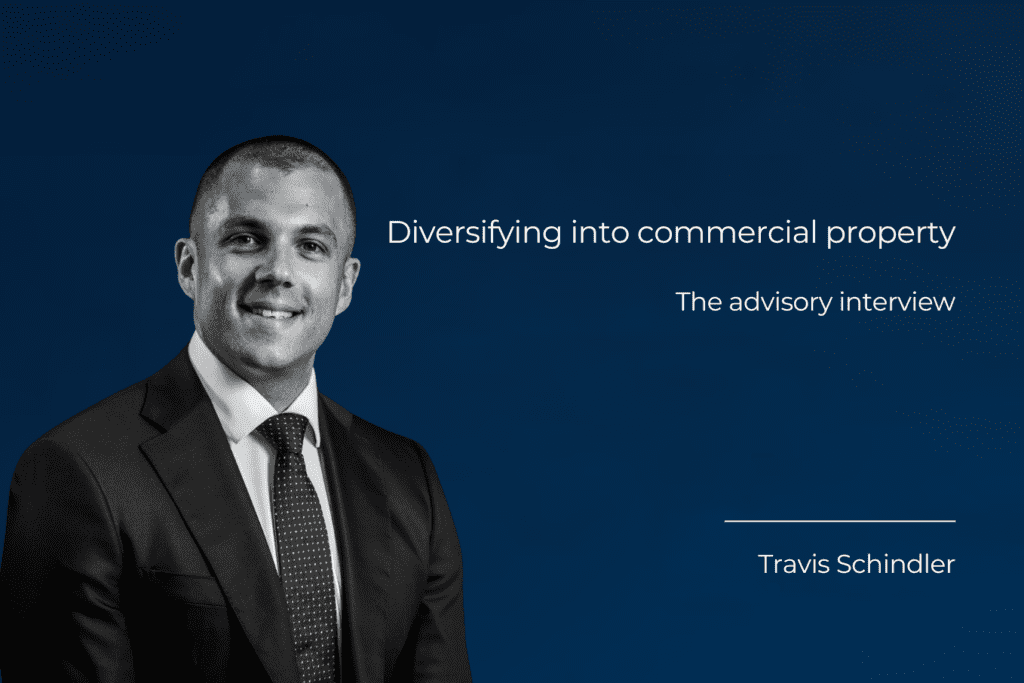 Diversifying into commercial property

The advisory interview

Travis Schindler